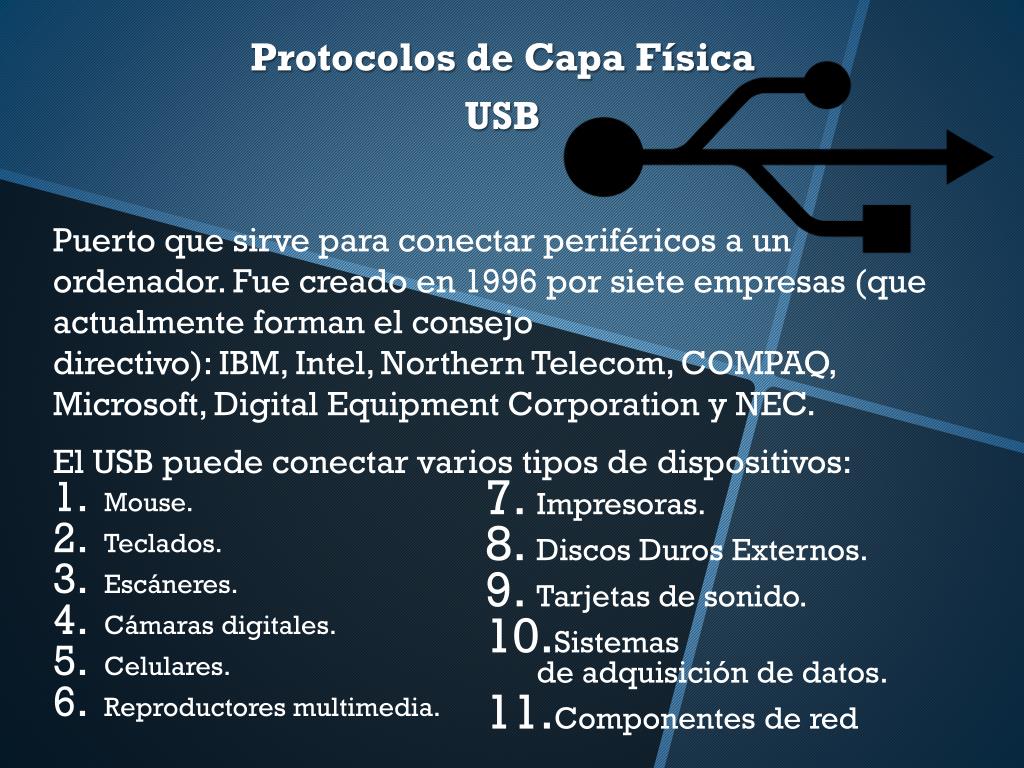 Protocolos de Capa Física
USB

Puerto que sirve para conectar periféricos a un ordenador. Fue creado en 1996 por siete empresas (que actualmente forman el consejo directivo): IBM, Intel, Northern Telecom, COMPAQ, Microsoft, Digital Equipment Corporation y NEC.

El USB puede conectar varios tipos de dispositivos:
1. Mouse.
2. Teclados.
3. Escáneres.
4. Cámaras digitales.
5. Celulares.
6. Reproductores multimedia.
7. Impresoras.
8. Discos Duros Externos.
9. Tarjetas de sonido.
10. Sistemas de adquisición de datos.
11. Componentes de red